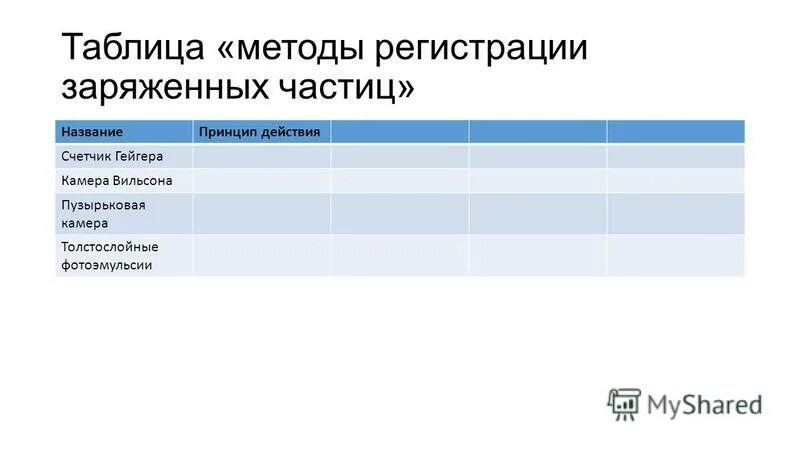 Таблица «методы регистрации заряженных частиц»

| Название | Принцип действия | | | |
|---|---|---|---|---|
| Счетчик Гейгера | | | | |
| Камера Вильсона | | | | |
| Пузырьковая камера | | | | |
| Толстослойные фотоэмульсии | | | | |

MyShared